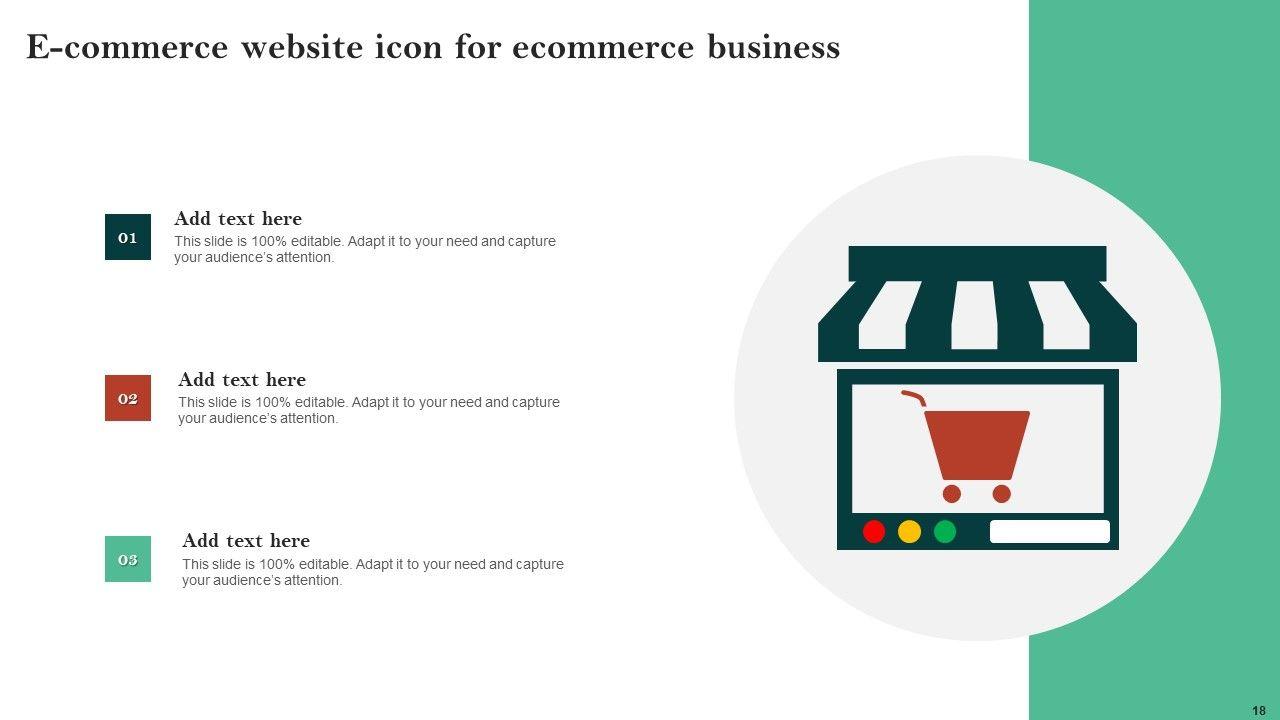 E-commerce website icon for ecommerce business

01

Add text here

This slide is 100% editable. Adapt it to your need and capture your audience's attention.

02

Add text here

This slide is 100% editable. Adapt it to your need and capture your audience's attention.

03

Add text here

This slide is 100% editable. Adapt it to your need and capture your audience's attention.

18